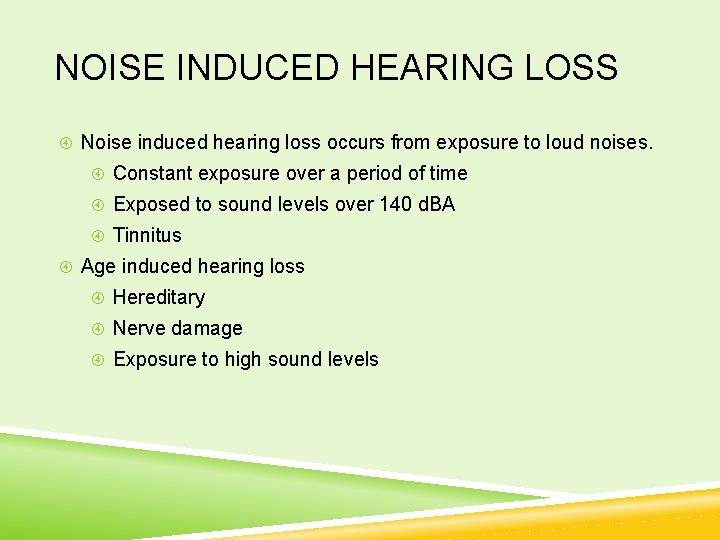 NOISE INDUCED HEARING LOSS

Noise induced hearing loss occurs from exposure to loud noises.

Constant exposure over a period of time

Exposed to sound levels over 140 dBA

Tinnitus

Age induced hearing loss

Hereditary

Nerve damage

Exposure to high sound levels